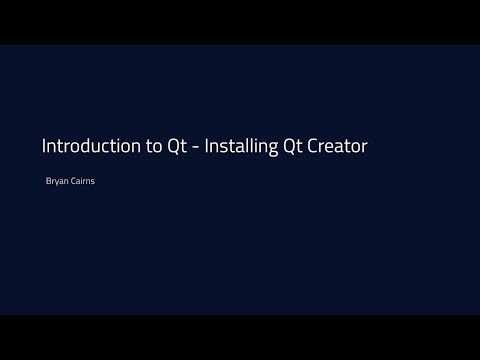 Introduction to Qt - Installing Qt Creator

Bryan Cairns